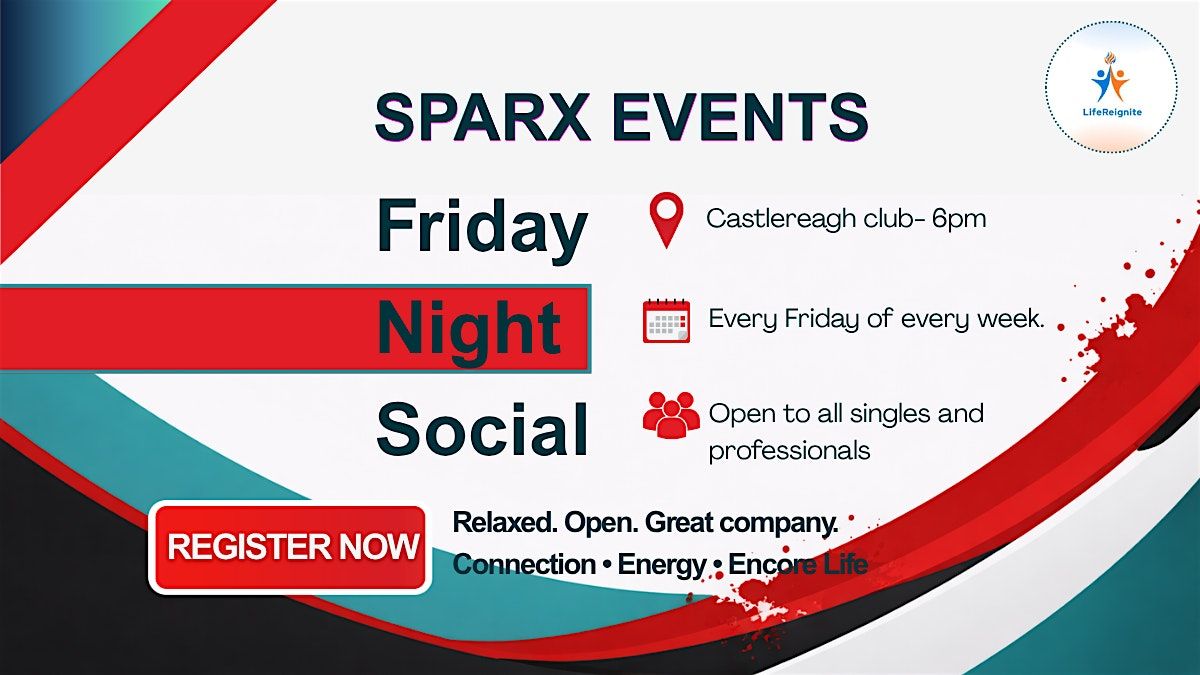 LifeReignite

SPARX EVENTS

Friday
Night
Social

Castlereagh club- 6pm

Every Friday of every week.

Open to all singles and professionals

REGISTER NOW

Relaxed. Open. Great company.
Connection • Energy • Encore Life